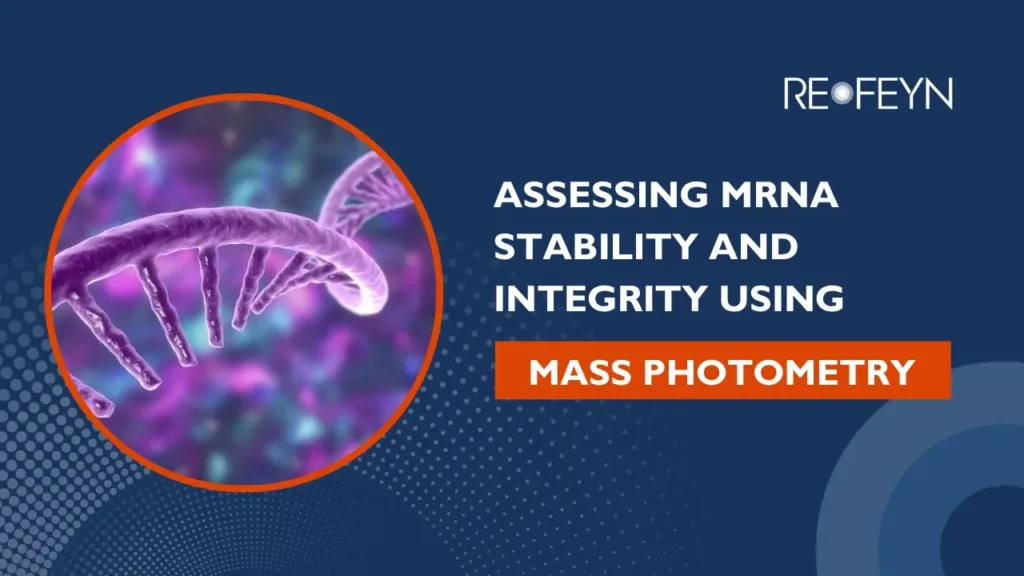 REFEYN

ASSESSING MRNA STABILITY AND INTEGRITY USING

MASS PHOTOMETRY